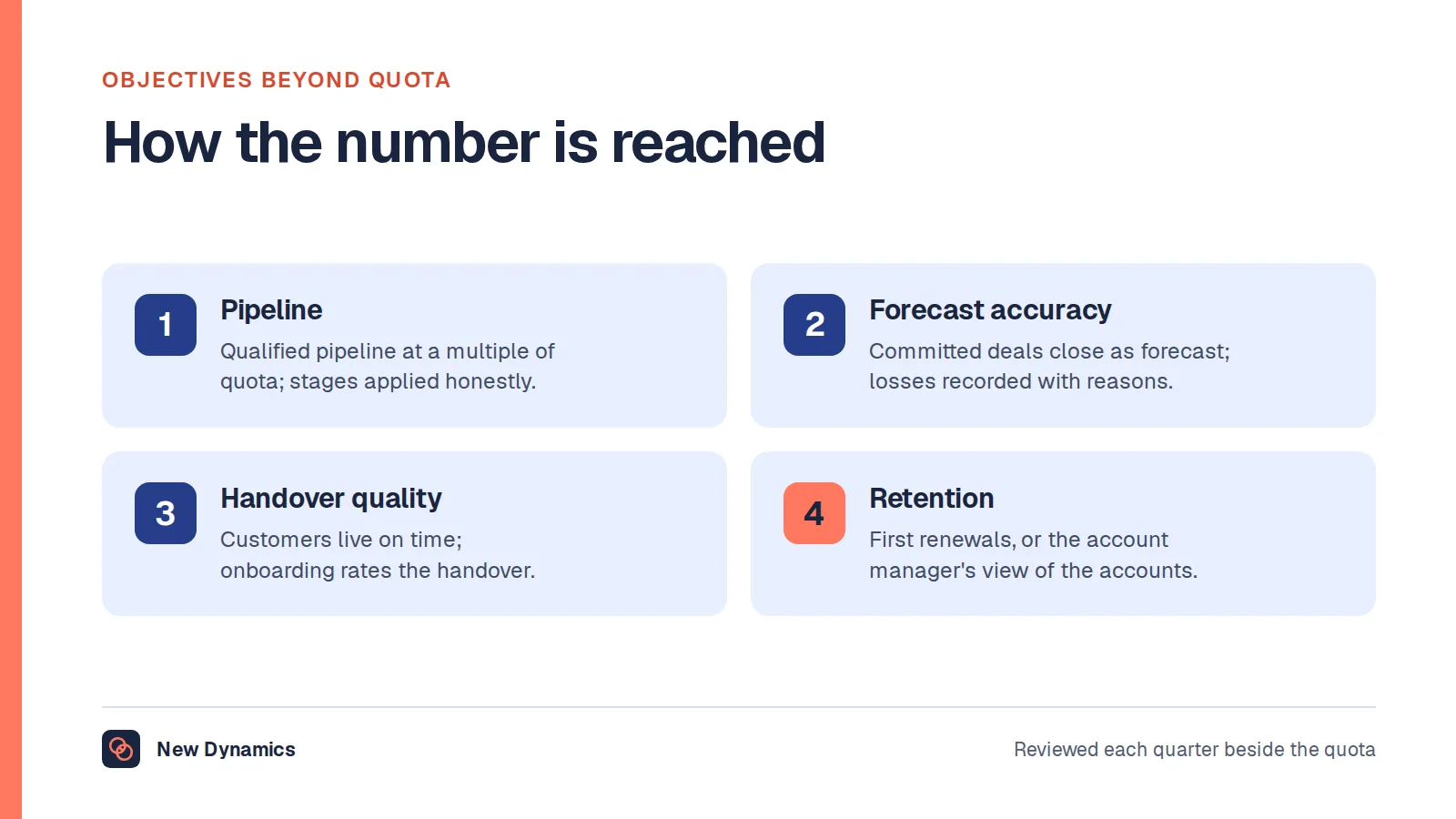 OBJECTIVES BEYOND QUOTA

How the number is reached

1

Pipeline

Qualified pipeline at a multiple of quota; stages applied honestly.

2

Forecast accuracy

Committed deals close as forecast; losses recorded with reasons.

3

Handover quality

Customers live on time; onboarding rates the handover.

4

Retention

First renewals, or the account manager's view of the accounts.

New Dynamics

Reviewed each quarter beside the quota